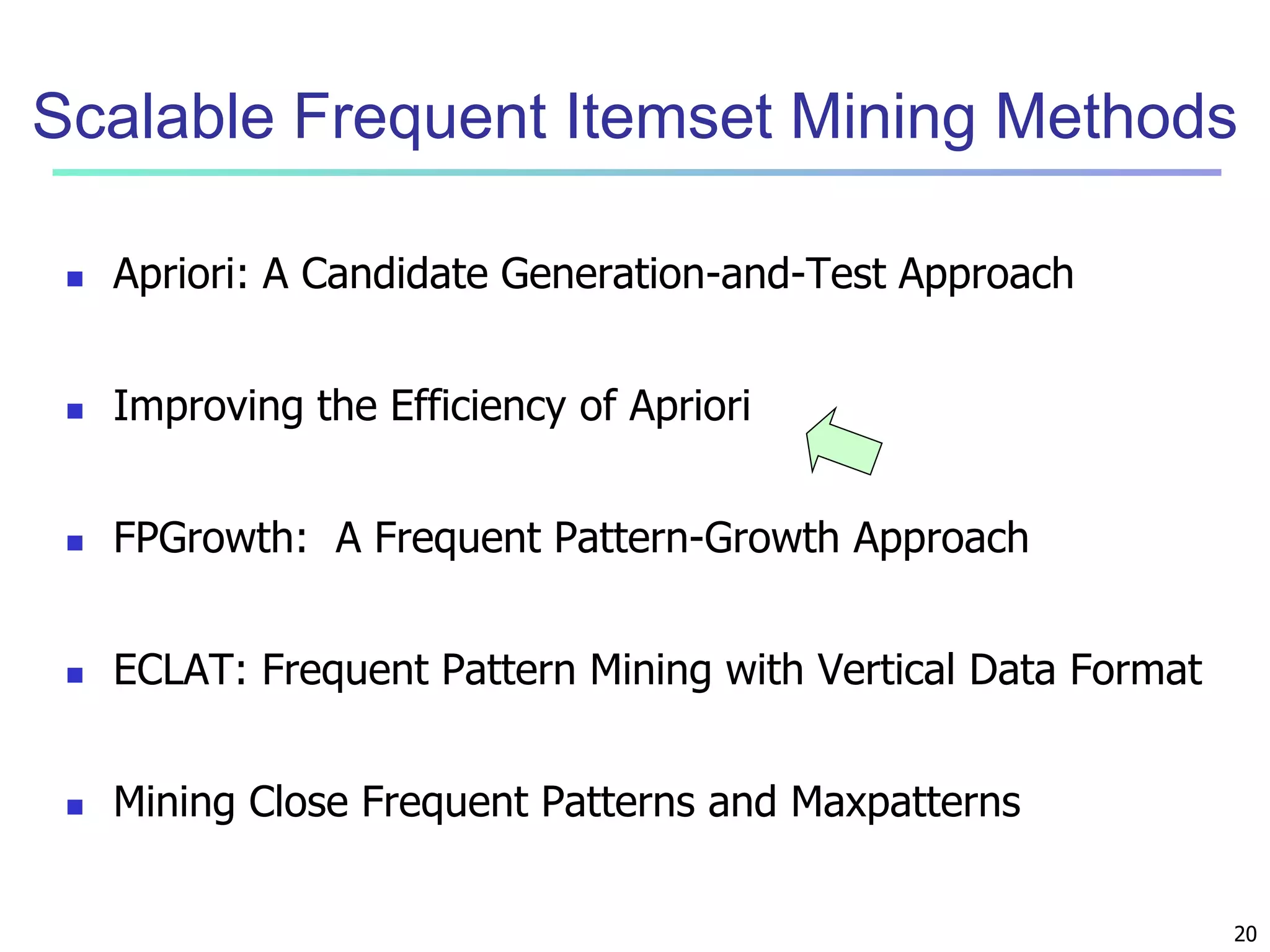 Scalable Frequent Itemset Mining Methods

- Apriori: A Candidate Generation-and-Test Approach

- Improving the Efficiency of Apriori

- FPGrowth: A Frequent Pattern-Growth Approach

- ECLAT: Frequent Pattern Mining with Vertical Data Format

- Mining Close Frequent Patterns and Maxpatterns

20